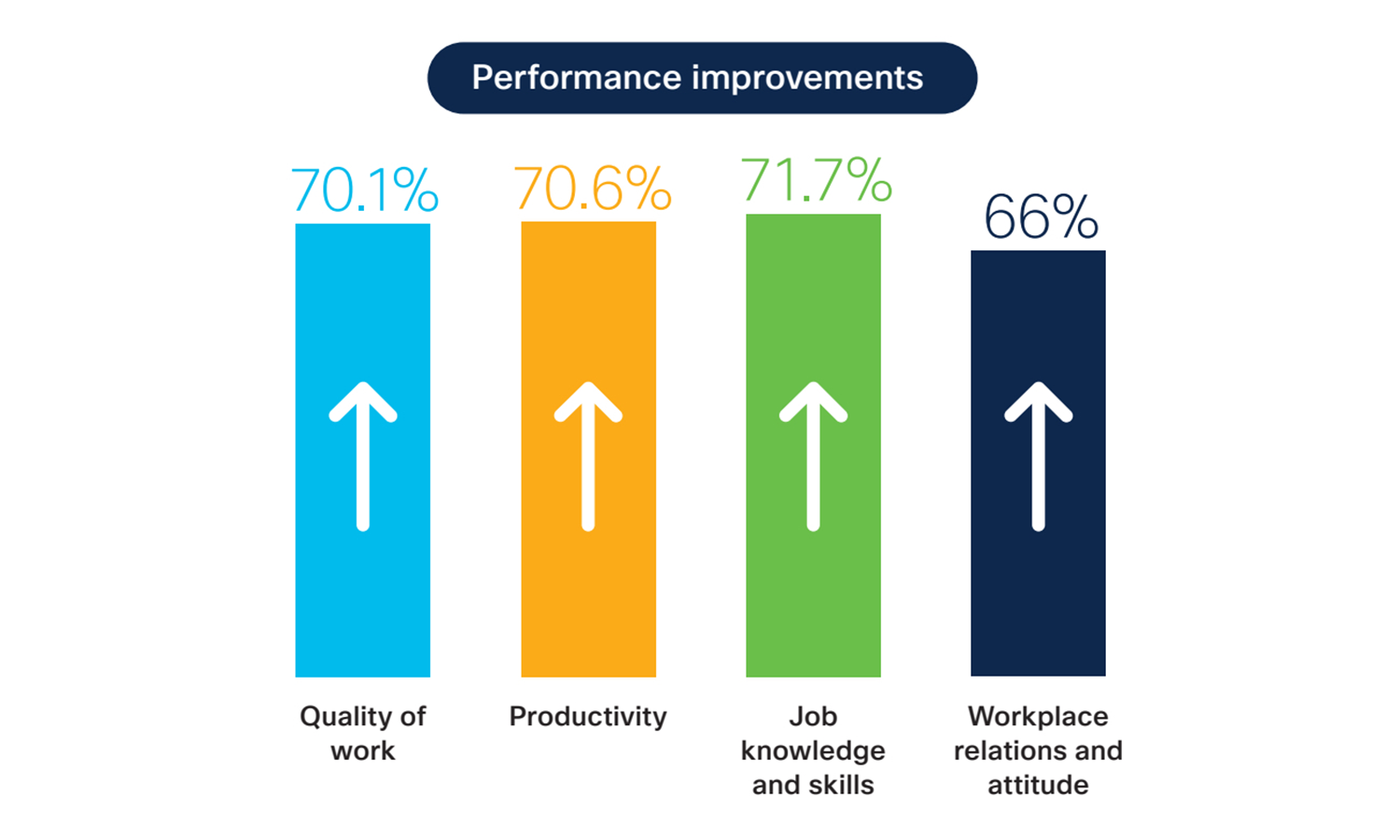 Performance improvements

70.1%

70.6%

71.7%

66%

Quality of work

Productivity

Job knowledge and skills

Workplace relations and attitude